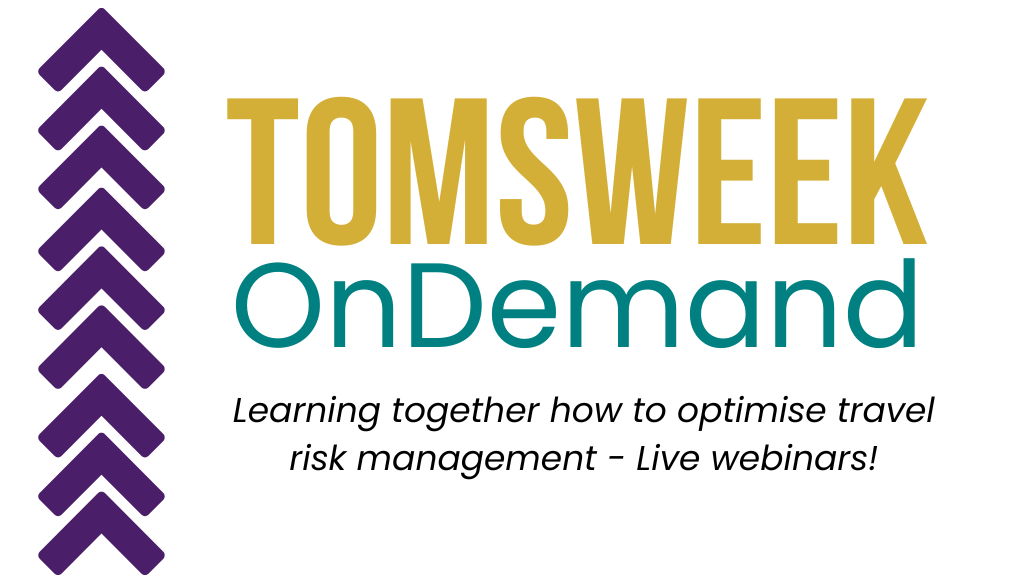 TOMSWEEK
OnDemand

Learning together how to optimise travel risk management - Live webinars!